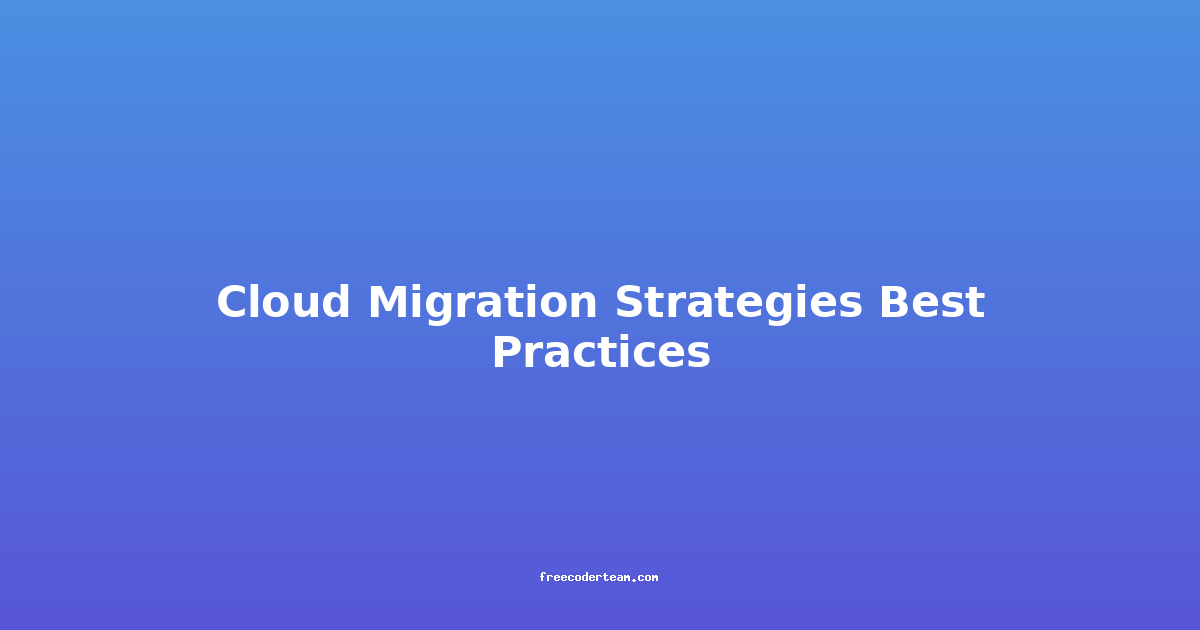 Cloud Migration Strategies Best Practices

freecoderteam.com